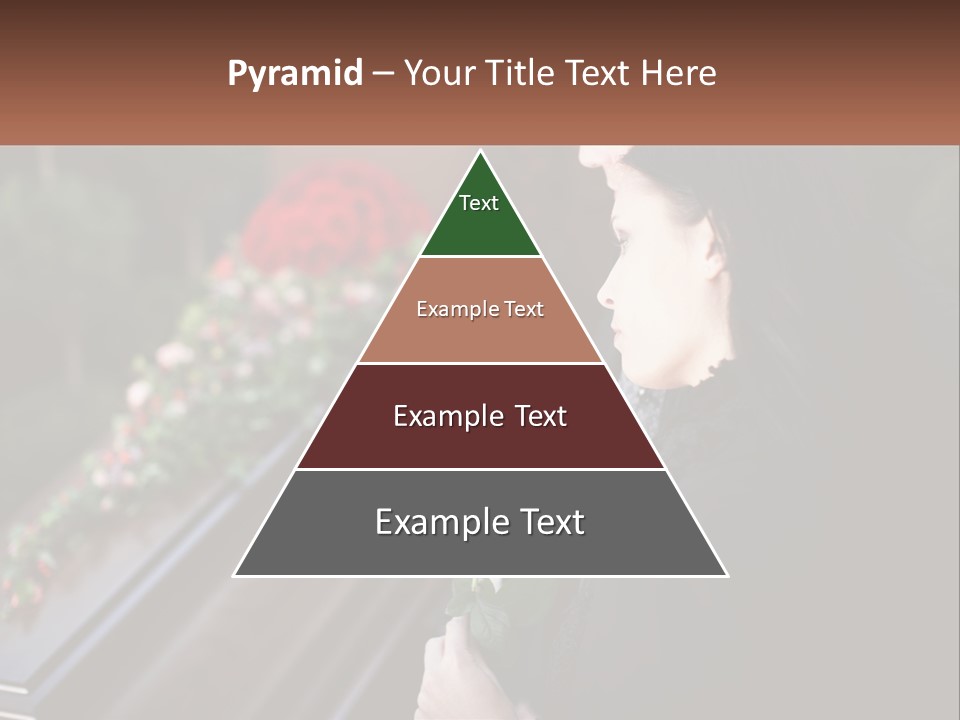 Pyramid – Your Title Text Here

Text

Example Text

Example Text

Example Text